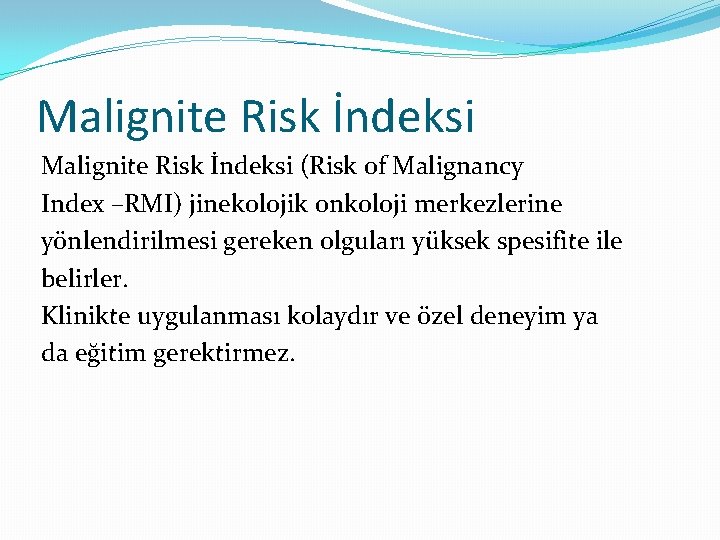 Malignite Risk İndeksi

Malignite Risk İndeksi (Risk of Malignancy Index –RMI) jinekolojik onkoloji merkezlerine yönlendirilmesi gereken olguları yüksek spesifite ile belirler.

Klinikte uygulanması kolaydır ve özel deneyim ya da eğitim gerektirmez.